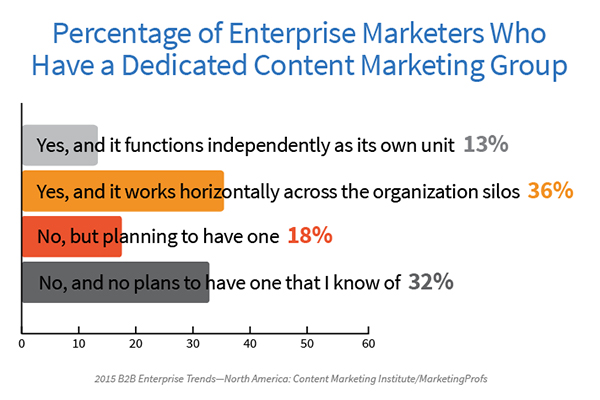 Percentage of Enterprise Marketers Who Have a Dedicated Content Marketing Group

Yes, and it functions independently as its own unit 13%

Yes, and it works horizontally across the organization silos 36%

No, but planning to have one 18%

No, and no plans to have one that I know of 32%

0 10 20 30 40 50 60

2015 B2B Enterprise Trends—North America: Content Marketing Institute/MarketingProfs